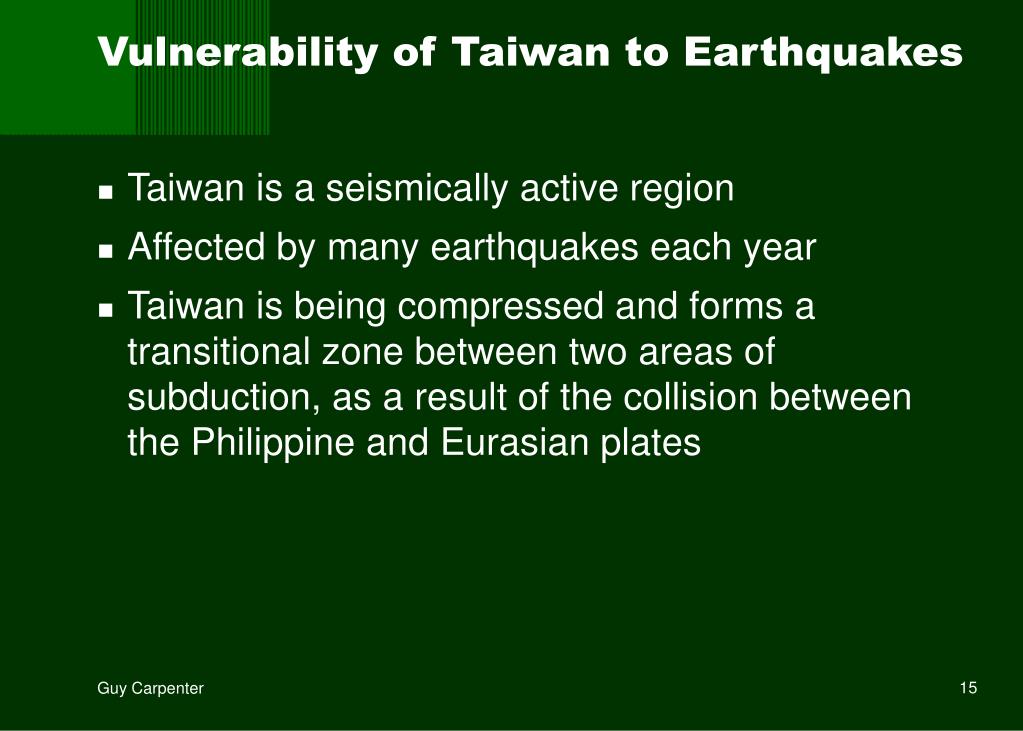 Vulnerability of Taiwan to Earthquakes

- Taiwan is a seismically active region
- Affected by many earthquakes each year
- Taiwan is being compressed and forms a transitional zone between two areas of subduction, as a result of the collision between the Philippine and Eurasian plates

Guy Carpenter

15